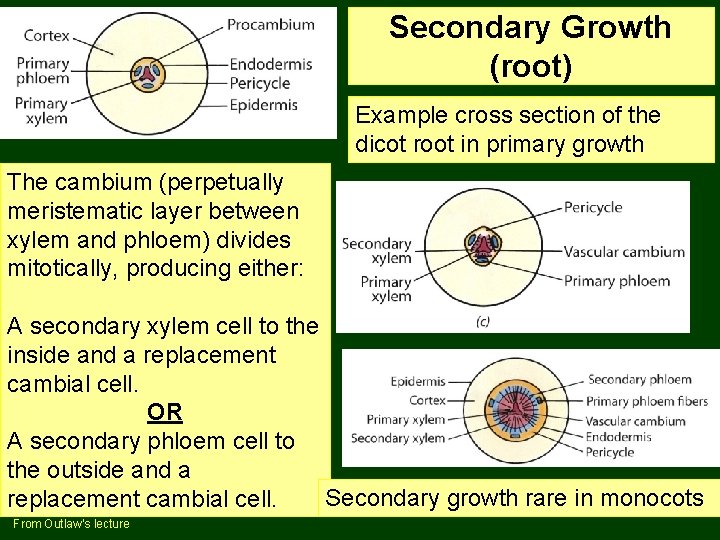 Cortex
Primary phloem
Primary xylem
Procambium
Endodermis
Pericycle
Epidermis

Secondary Growth (root)

Example cross section of the dicot root in primary growth

The cambium (perpetually meristematic layer between xylem and phloem) divides mitotically, producing either:

A secondary xylem cell to the inside and a replacement cambial cell.

OR

A secondary phloem cell to the outside and a replacement cambial cell.

Secondary xylem
Primary xylem
Pericycle
Vascular cambium
Primary phloem
(c)

Epidermis
Cortex
Primary xylem
Secondary xylem
Secondary phloem
Primary phloem fibers
Vascular cambium
Endodermis
Pericycle

Secondary growth rare in monocots

From Outlaw's lecture